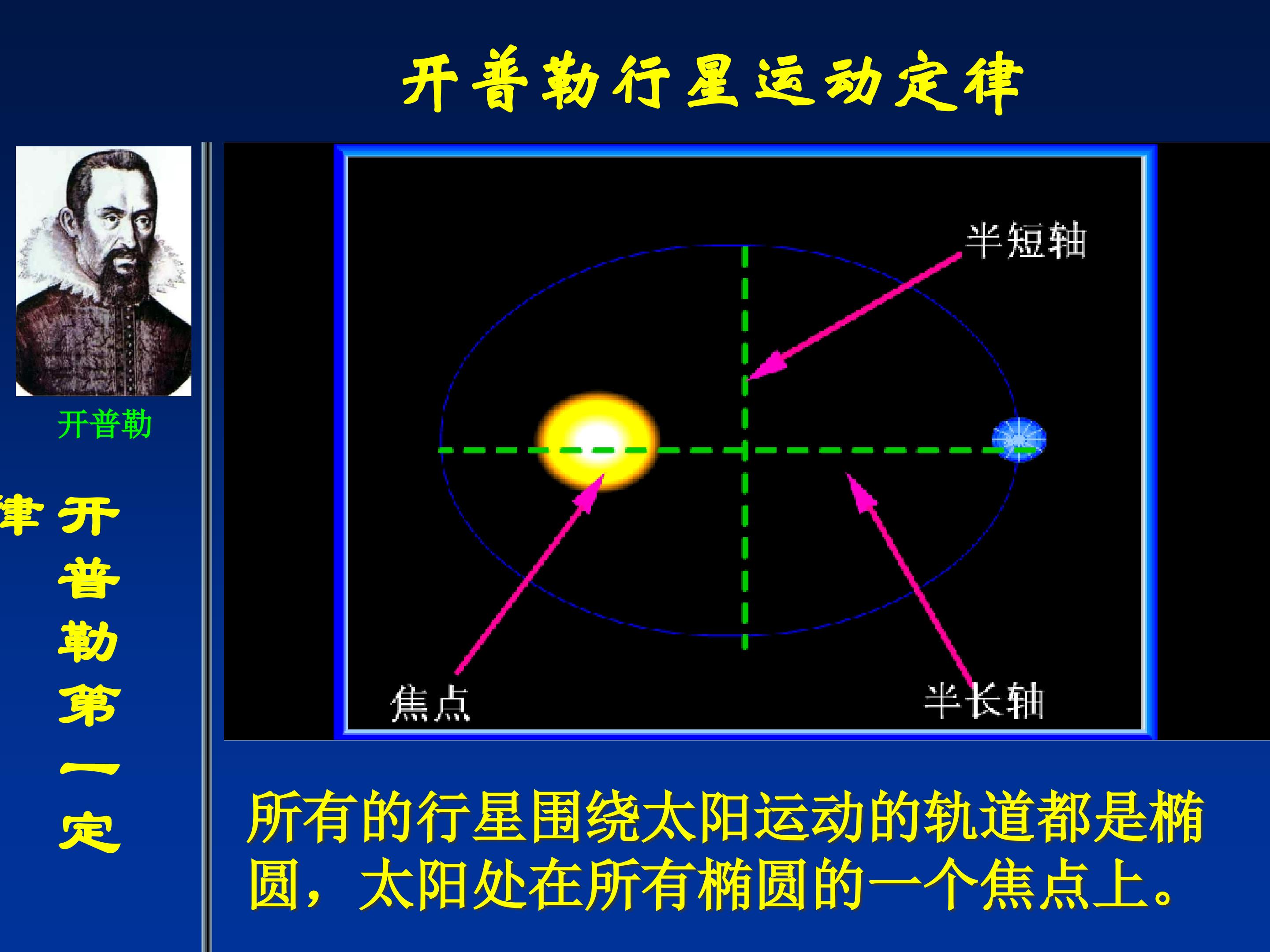 开普勒行星运动定律

开普勒

开普勒第一定律

半短轴

焦点

半长轴

所有的行星围绕太阳运动的轨道都是椭圆，太阳处在所有椭圆的一个焦点上。